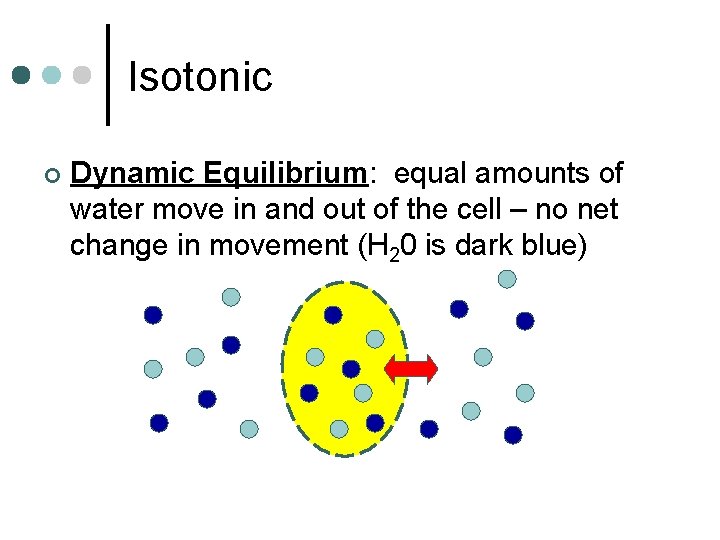 Isotonic

Dynamic Equilibrium: equal amounts of water move in and out of the cell – no net change in movement ($H_20$ is dark blue)